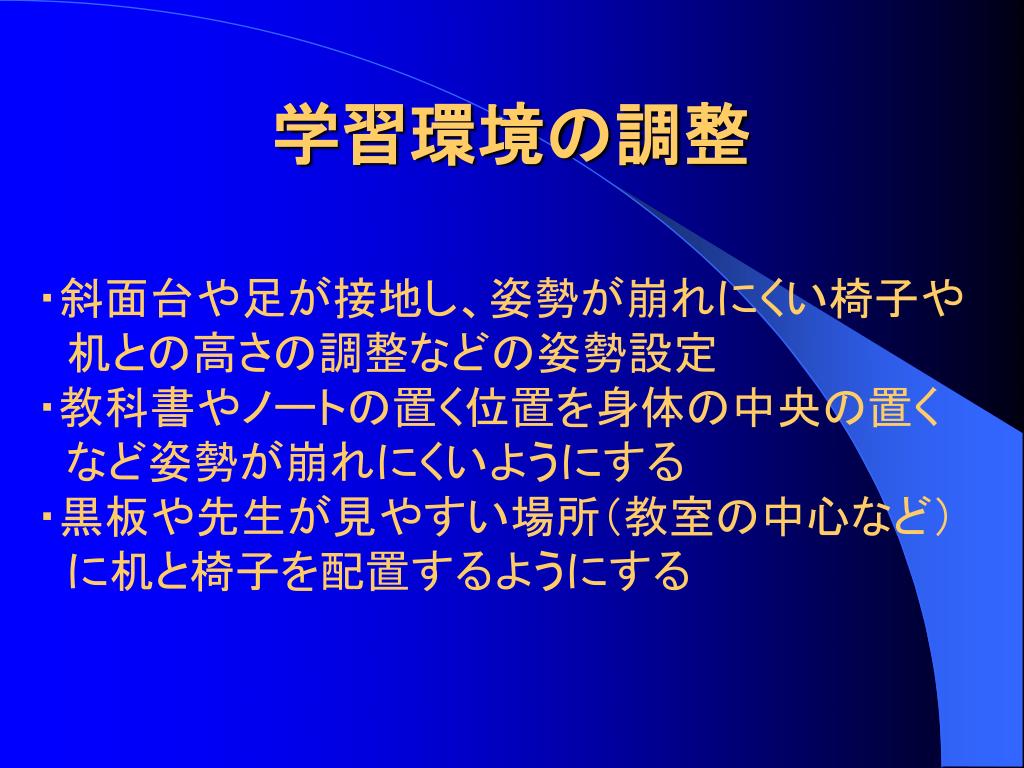 学習環境の調整

・斜面台や足が接地し、姿勢が崩れにくい椅子や机との高さの調整などの姿勢設定
・教科書やノートの置く位置を身体の中央の置くなど姿勢が崩れにくいようにする
・黒板や先生が見やすい場所（教室の中心など）に机と椅子を配置するようにする